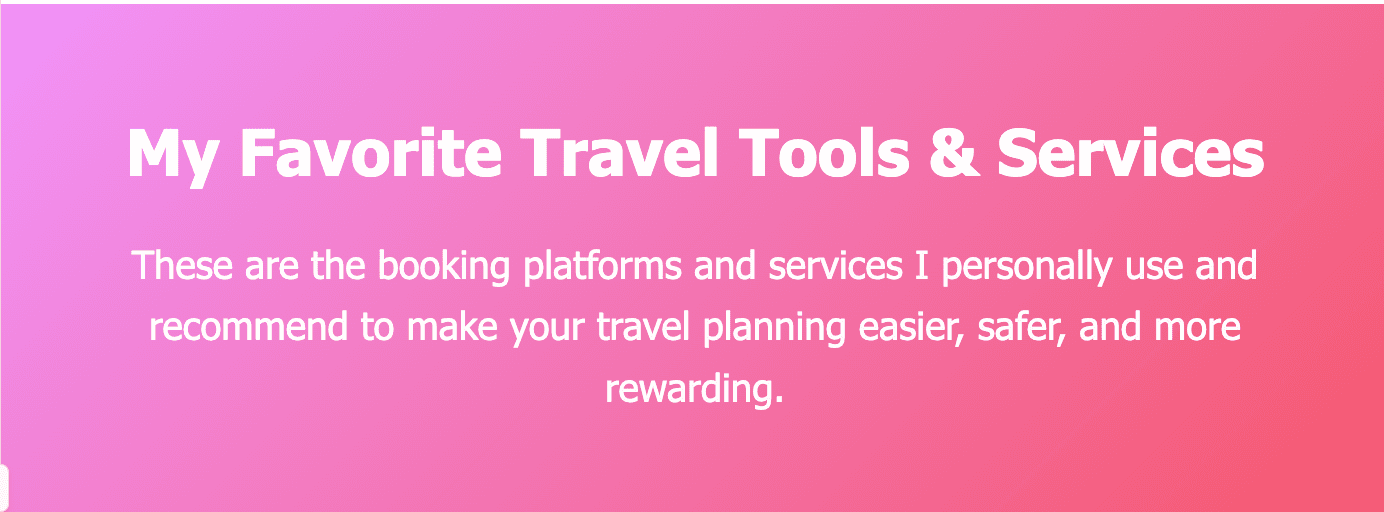 My Favorite Travel Tools & Services

These are the booking platforms and services I personally use and recommend to make your travel planning easier, safer, and more rewarding.